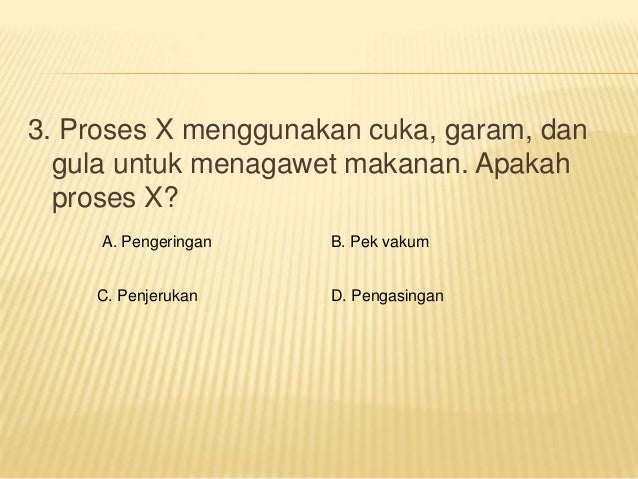 3. Proses X menggunakan cuka, garam, dan gula untuk menagawet makanan. Apakah proses X?

A. Pengeringan

B. Pek vakum

C. Penjerukan

D. Pengasingan